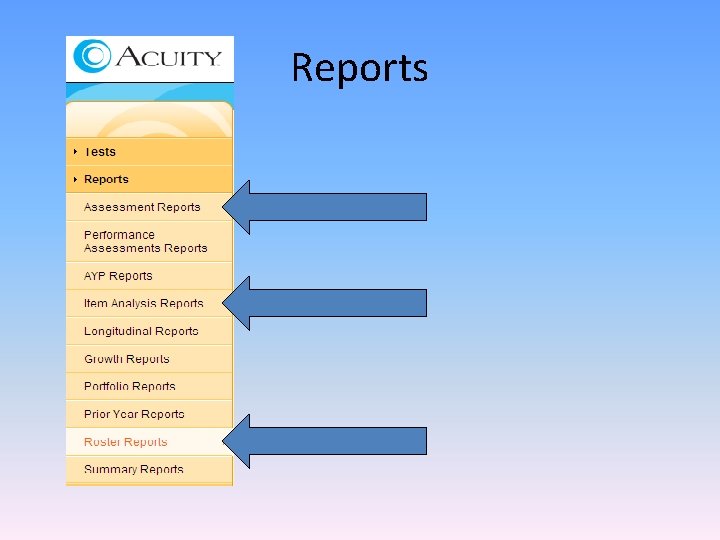 ACUITY

Reports

Tests

Reports

Assessment Reports

Performance Assessments Reports

AYP Reports

Item Analysis Reports

Longitudinal Reports

Growth Reports

Portfolio Reports

Prior Year Reports

Roster Reports

Summary Reports